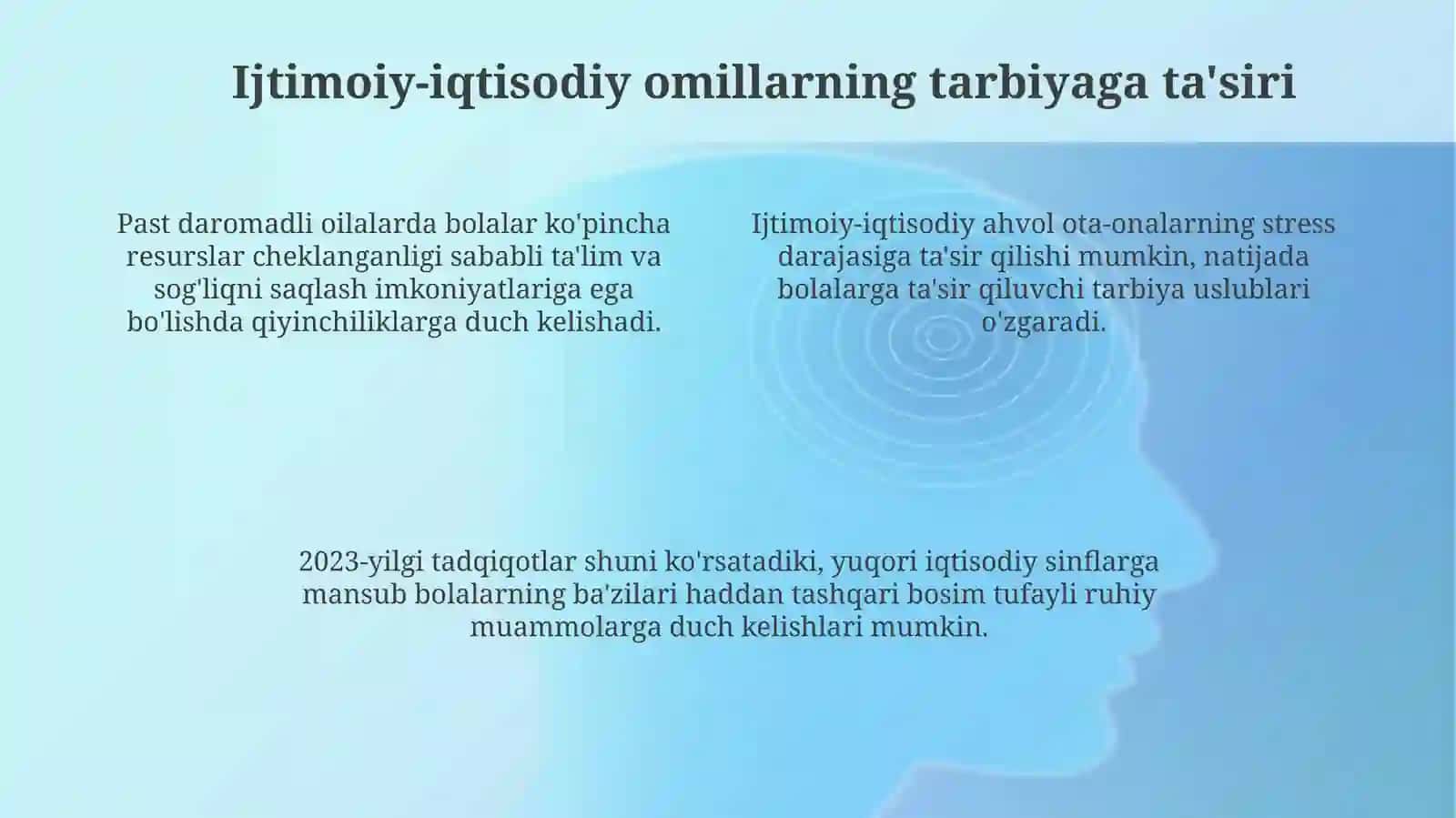 Ijtimoiy-iqtisodiy omillarning tarbiyaga ta'siri

Past daromadli oilalarda bolalar ko'pincha resurslar cheklanganligi sababli ta'lim va sog'liqni saqlash imkoniyatlariga ega bo'lishda qiyinchiliklarga duch kelishadi.

Ijtimoiy-iqtisodiy ahvol ota-onalarning stress darajasiga ta'sir qilishi mumkin, natijada bolalarga ta'sir qiluvchi tarbiya uslublari o'zgaradi.

2023-yilgi tadqiqotlar shuni ko'rsatadiki, yuqori iqtisodiy sinflarga mansub bolalarning ba'zilari haddan tashqari bosim tufayli ruhiy muammolarga duch kelishlari mumkin.